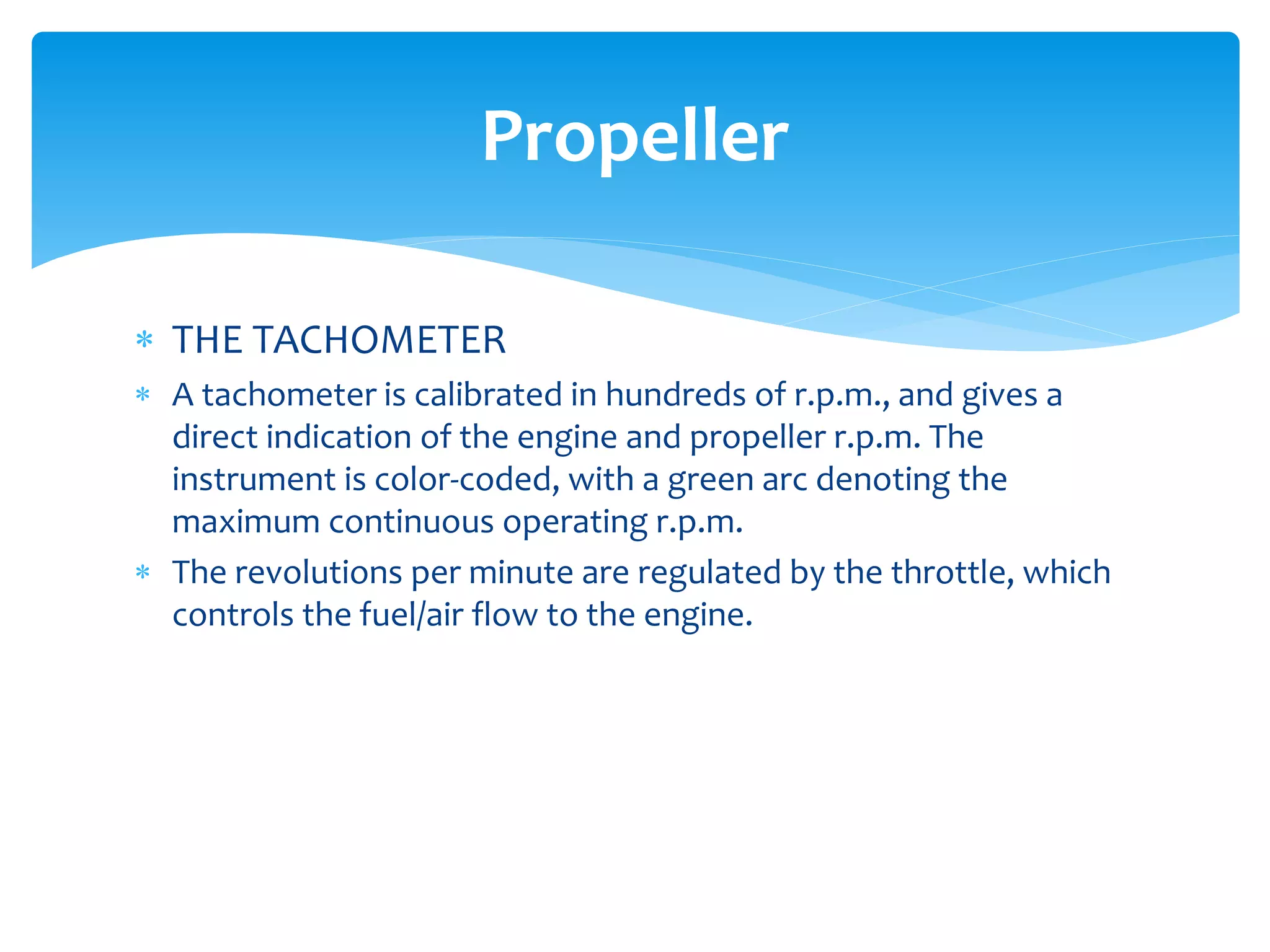 Propeller

* THE TACHOMETER
* A tachometer is calibrated in hundreds of r.p.m., and gives a direct indication of the engine and propeller r.p.m. The instrument is color-coded, with a green arc denoting the maximum continuous operating r.p.m.
* The revolutions per minute are regulated by the throttle, which controls the fuel/air flow to the engine.